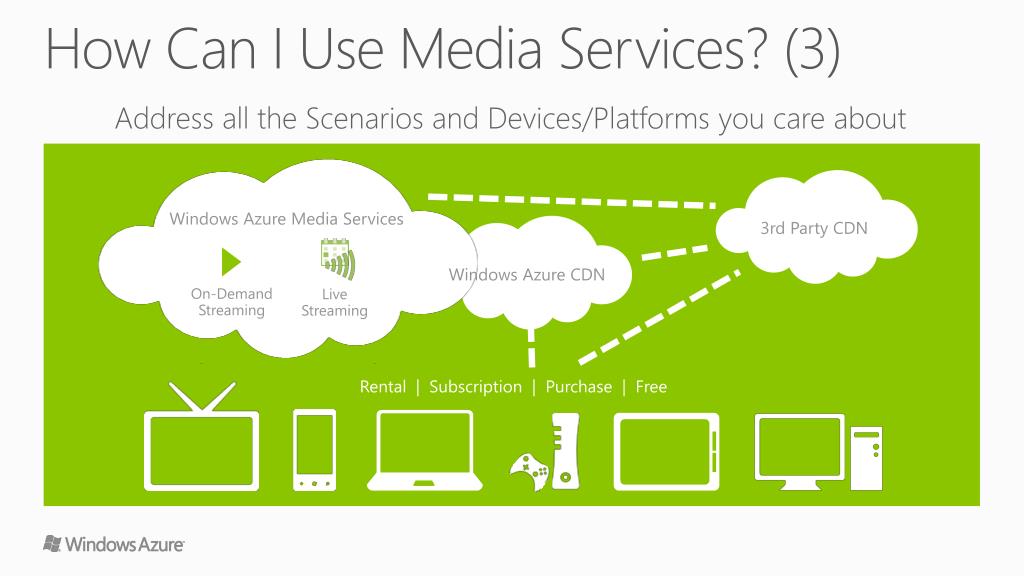 How Can I Use Media Services? (3)

Address all the Scenarios and Devices/Platforms you care about

Windows Azure Media Services

On-Demand Streaming

Live Streaming

Windows Azure CDN

3rd Party CDN

Rental | Subscription | Purchase | Free

Windows Azure